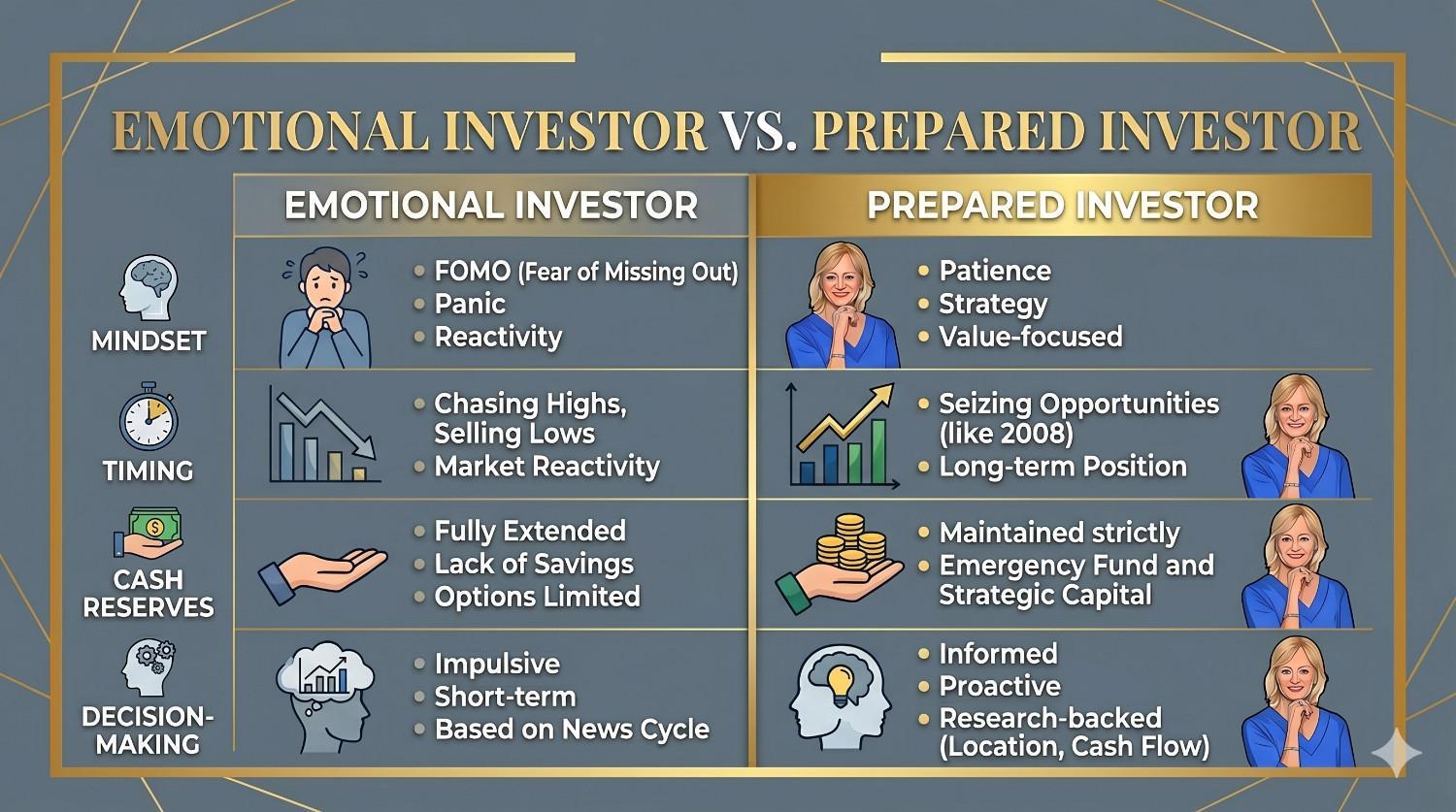 EMOTIONAL INVESTOR VS. PREPARED INVESTOR

| | EMOTIONAL INVESTOR | PREPARED INVESTOR |
|---|---|---|
| MINDSET | • FOMO (Fear of Missing Out) • Panic • Reactivity | • Patience • Strategy • Value-focused |
| TIMING | • Chasing Highs, Selling Lows • Market Reactivity | • Seizing Opportunities (like 2008) • Long-term Position |
| CASH RESERVES | • Fully Extended • Lack of Savings • Options Limited | • Maintained strictly • Emergency Fund and Strategic Capital |
| DECISION-MAKING | • Impulsive • Short-term • Based on News Cycle | • Informed • Proactive • Research-backed (Location, Cash Flow) |